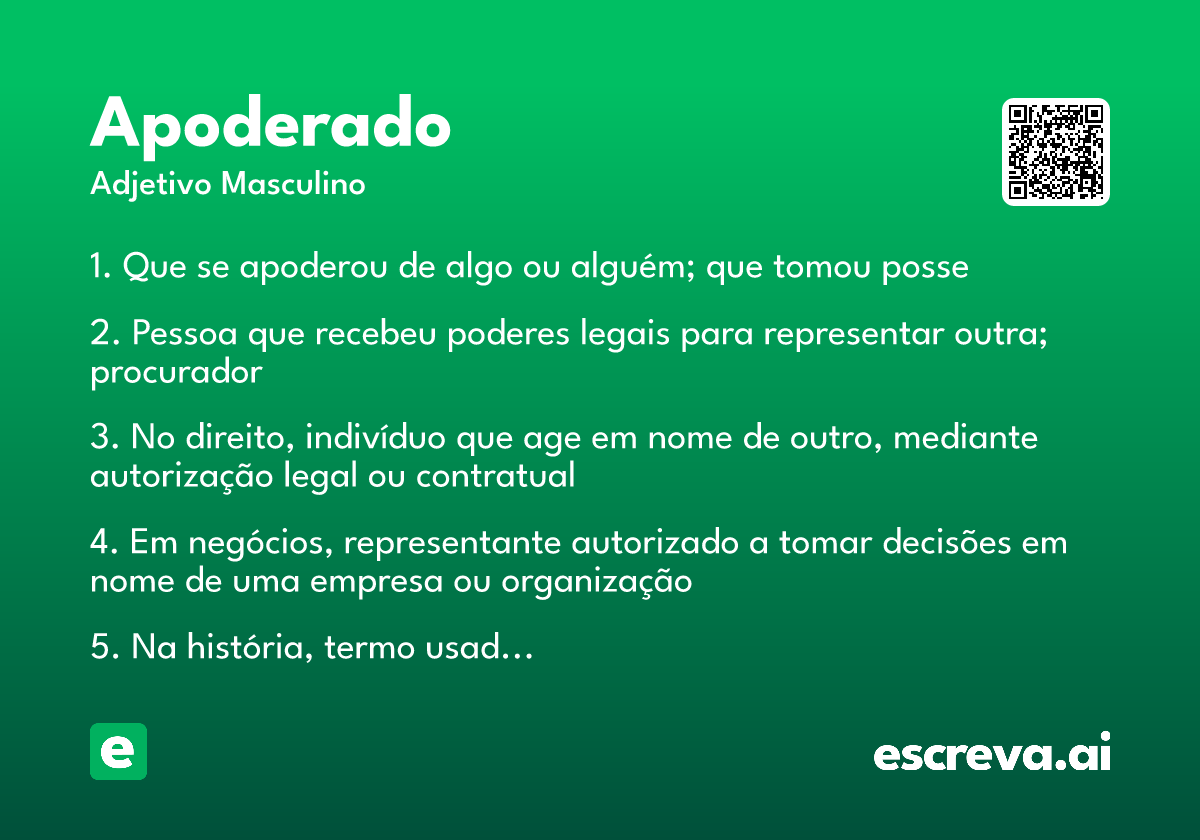 Apoderado
Adjetivo Masculino

1. Que se apoderou de algo ou alguém; que tomou posse

2. Pessoa que recebeu poderes legais para representar outra; procurador

3. No direito, indivíduo que age em nome de outro, mediante autorização legal ou contratual

4. Em negócios, representante autorizado a tomar decisões em nome de uma empresa ou organização

5. Na história, termo usad...

e

escreva.ai